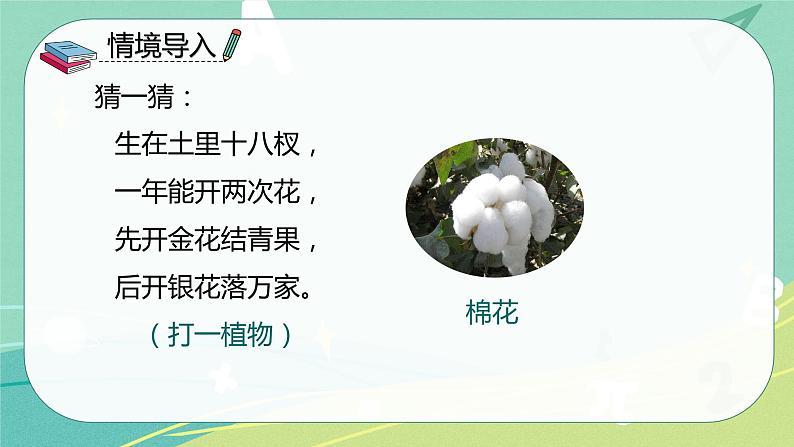 情境导入

猜一猜：

生在土里十八杈，
一年能开两次花，
先开金花结青果，
后开银花落万家。
（打一植物）

棉花